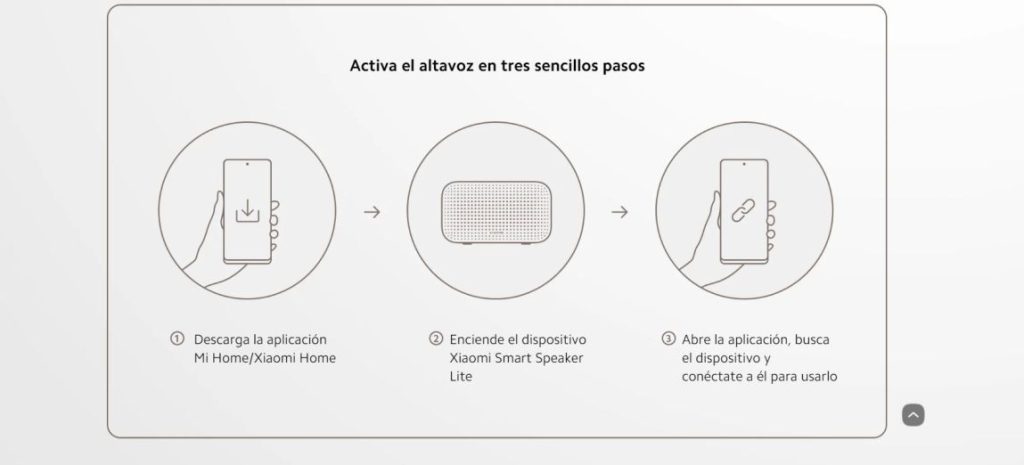 Activa el altavoz en tres sencillos pasos

① Descarga la aplicación Mi Home/Xiaomi Home

② Enciende el dispositivo Xiaomi Smart Speaker Lite

③ Abre la aplicación, busca el dispositivo y conéctate a él para usarlo